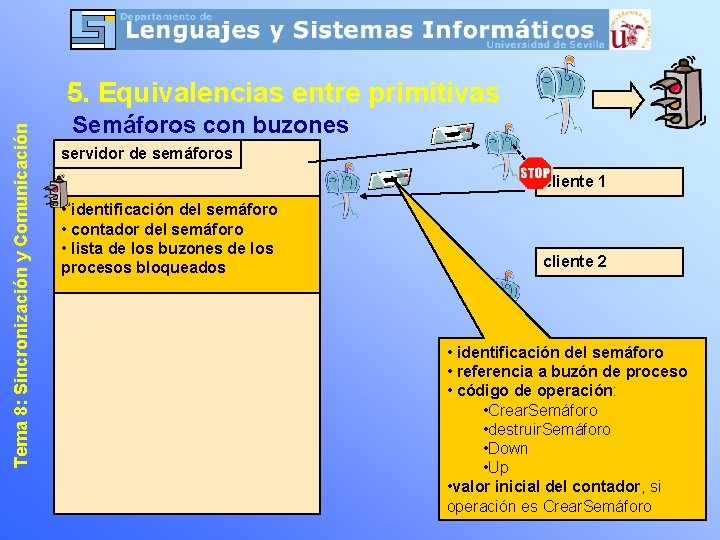 Departamento de
Lenguajes y Sistemas Informáticos
Universidad de Sevilla

Tema 8: Sincronización y Comunicación

5. Equivalencias entre primitivas

Semáforos con buzones

servidor de semáforos

• identificación del semáforo
• contador del semáforo
• lista de los buzones de los procesos bloqueados

STOP

cliente 1

cliente 2

• identificación del semáforo
• referencia a buzón de proceso
• código de operación:
•CrearSemáforo
•destruirSemáforo
•Down
•Up
•valor inicial del contador, si operación es CrearSemáforo